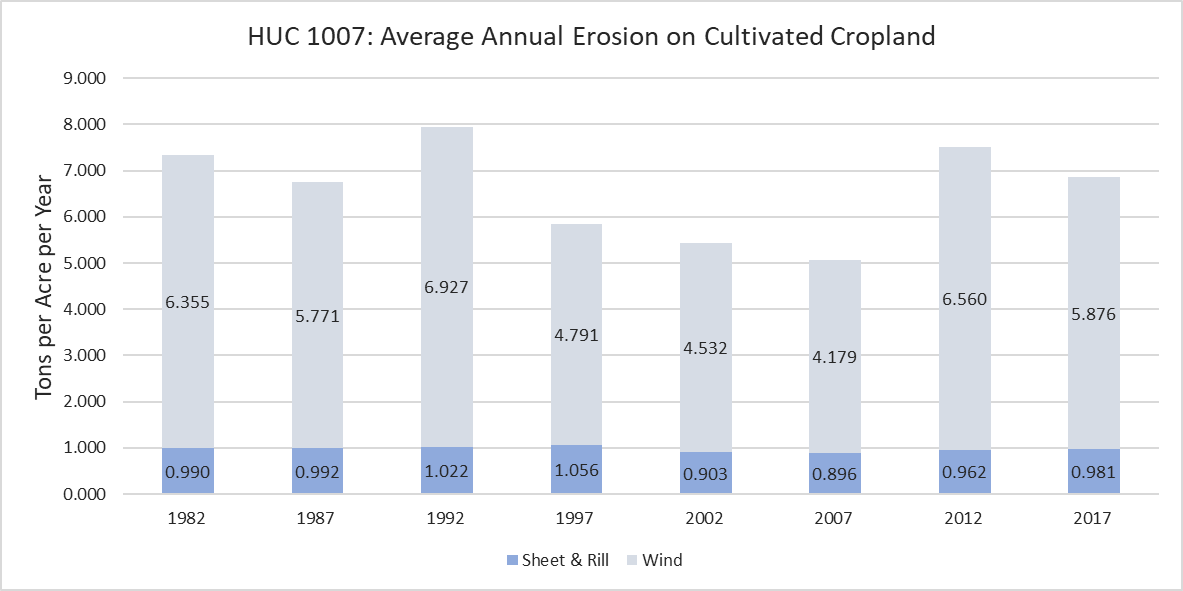 HUC 1007: Average Annual Erosion on Cultivated Cropland

Tons per Acre per Year

9.000
8.000
7.000
6.000
5.000
4.000
3.000
2.000
1.000
0.000

6.355
5.771
6.927
4.791
4.532
4.179
6.560
5.876

0.990
0.992
1.022
1.056
0.903
0.896
0.962
0.981

1982
1987
1992
1997
2002
2007
2012
2017

Sheet & Rill
Wind